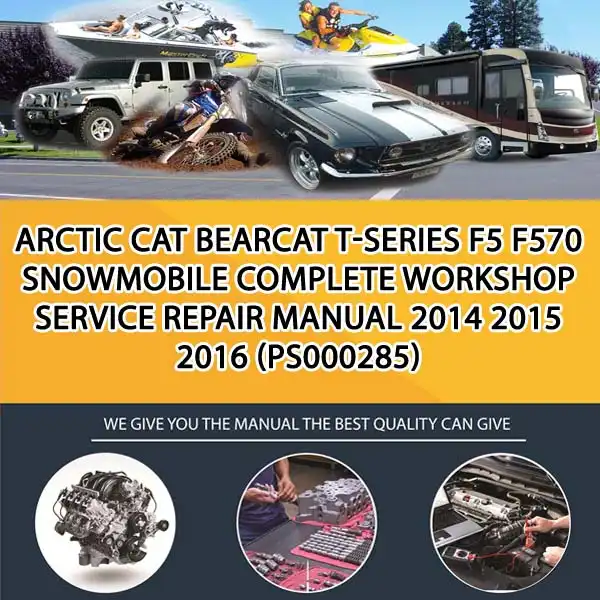 ARCTIC CAT BEARCAT T-SERIES F5 F570 SNOWMOBILE COMPLETE WORKSHOP SERVICE REPAIR MANUAL 2014 2015 2016 (PS000285)

WE GIVE YOU THE MANUAL THE BEST QUALITY CAN GIVE